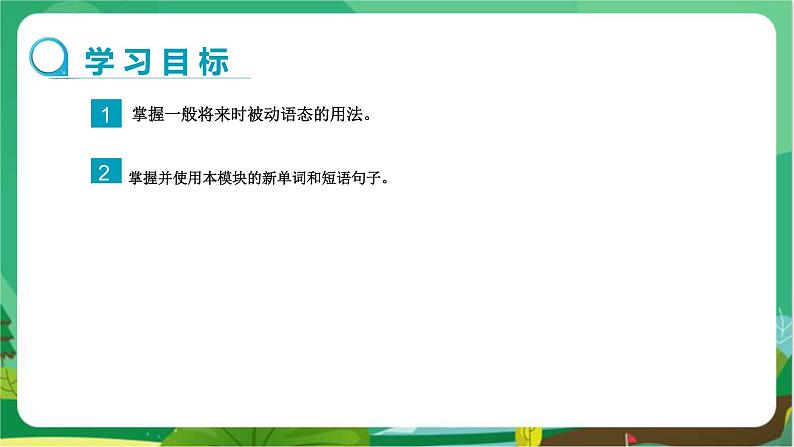 学习目标

1 掌握一般将来时被动语态的用法。

2 掌握并使用本模块的新单词和短语句子。